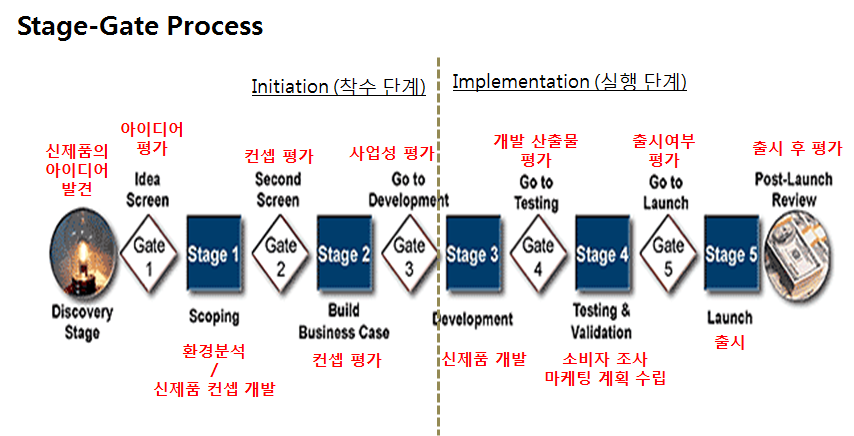 Stage-Gate Process

Initiation (착수 단계)

Implementation (실행 단계)

신제품의 아이디어 발견

아이디어 평가

Idea Screen

컨셉 평가

Second Screen

사업성 평가

Go to Development

개발 산출물 평가

Go to Testing

출시여부 평가

Go to Launch

출시 후 평가

Post-Launch Review

Gate 1

Stage 1

Gate 2

Stage 2

Gate 3

Stage 3

Gate 4

Stage 4

Gate 5

Stage 5

Discovery Stage

Scoping

환경분석 / 신제품 컨셉 개발

Build Business Case

컨셉 평가

Development

신제품 개발

Testing & Validation

소비자 조사 마케팅 계획 수립

Launch

출시